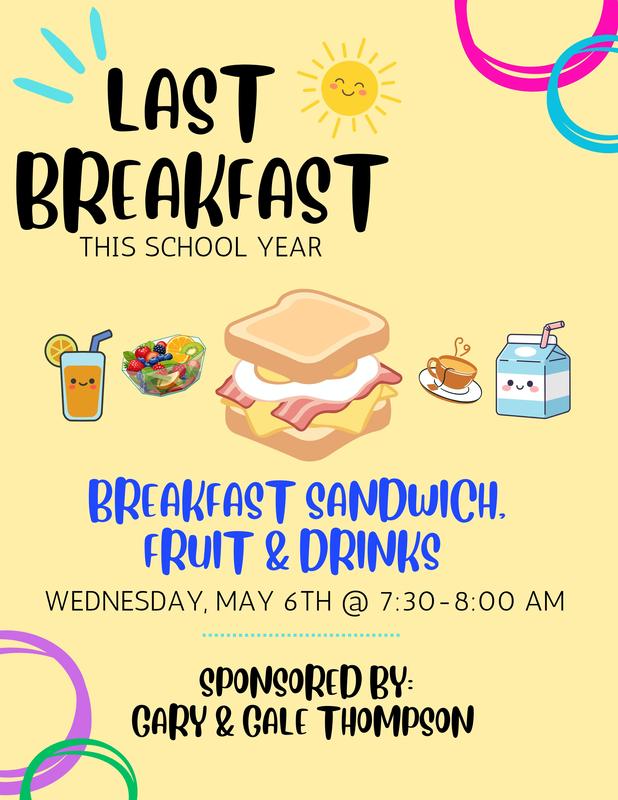 LAST BREAKFAST
THIS SCHOOL YEAR

BREAKFAST SANDWICH, FRUIT & DRINKS
WEDNESDAY, MAY 6TH @ 7:30-8:00 AM

SPONSORED BY:
GARY & GALE THOMPSON